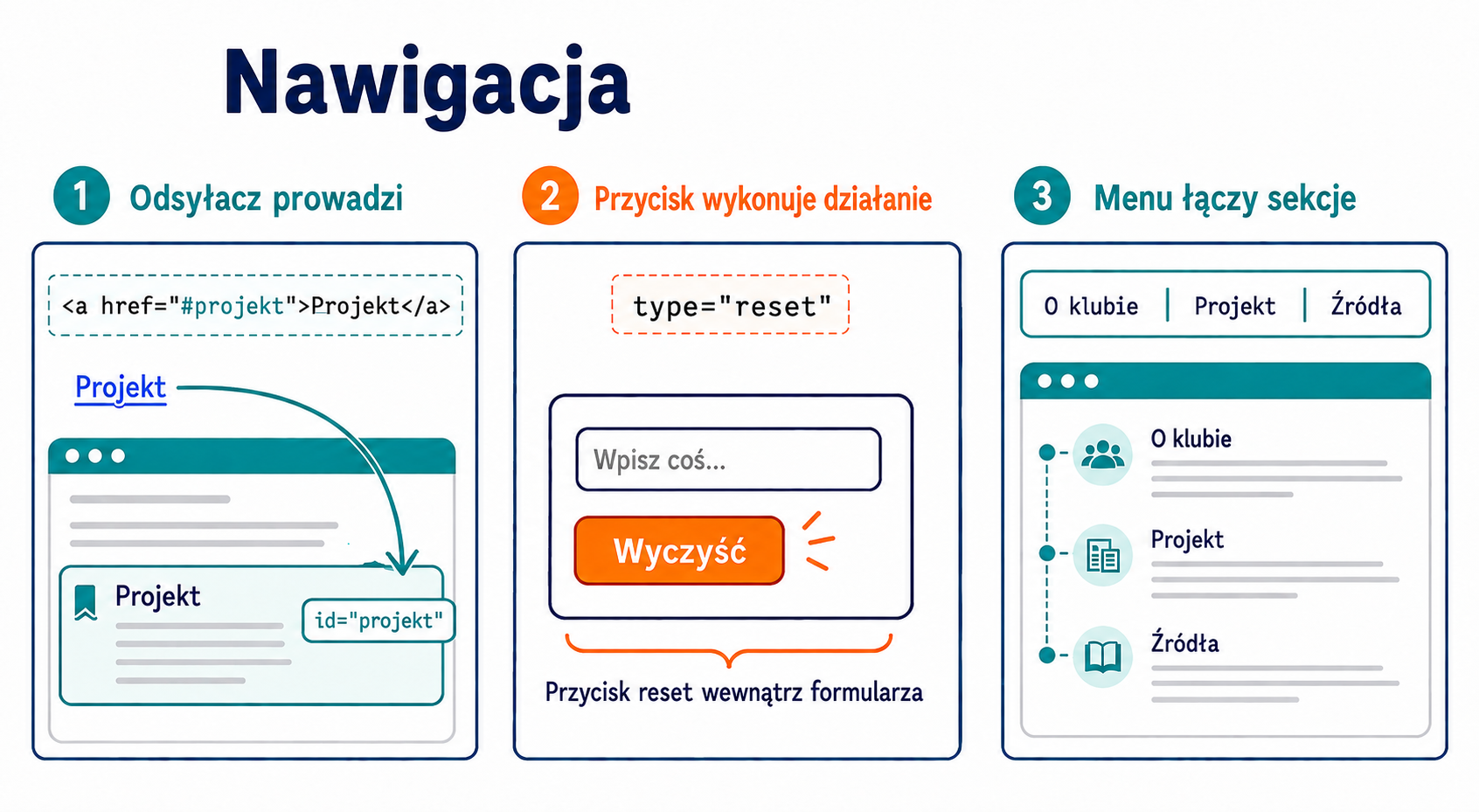 Nawigacja

1 Odsyłacz prowadzi

<a href="#projekt">Projekt</a>

Projekt

Projekt

id="projekt"

2 Przycisk wykonuje działanie

type="reset"

Wpisz coś...

Wyczyść

Przycisk reset wewnątrz formularza

3 Menu łączy sekcje

O klubie | Projekt | Źródła

O klubie

Projekt

Źródła